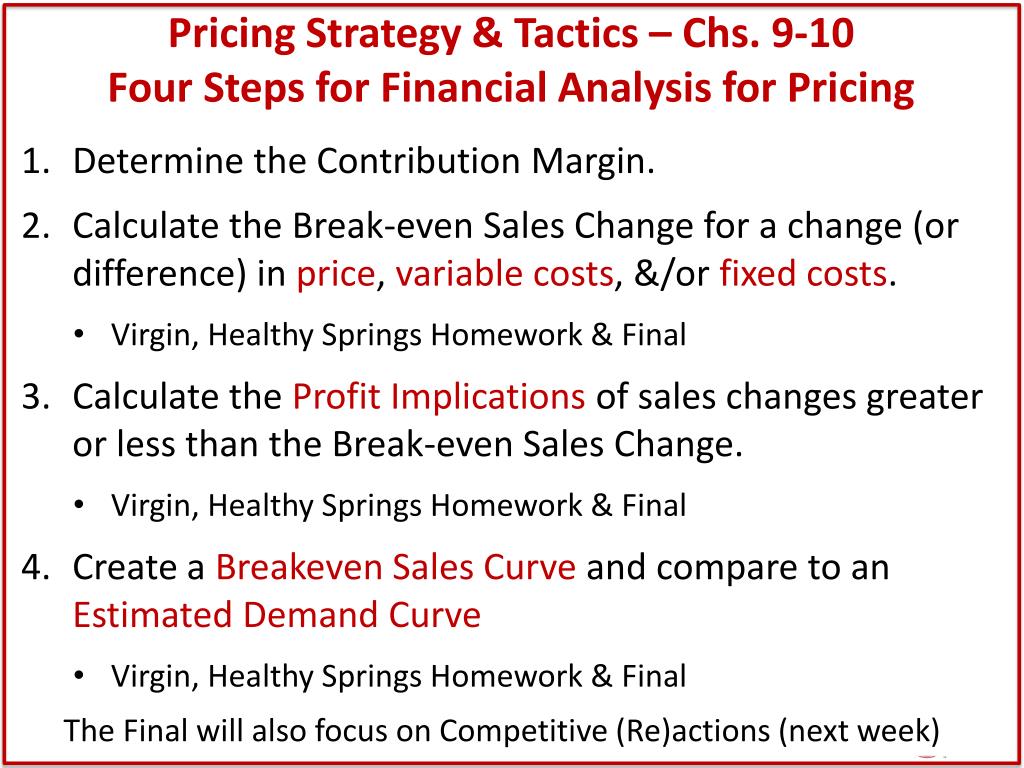 Pricing Strategy & Tactics – Chs. 9-10
Four Steps for Financial Analysis for Pricing

1. Determine the Contribution Margin.
2. Calculate the Break-even Sales Change for a change (or difference) in price, variable costs, &/or fixed costs.
• Virgin, Healthy Springs Homework & Final
3. Calculate the Profit Implications of sales changes greater or less than the Break-even Sales Change.
• Virgin, Healthy Springs Homework & Final
4. Create a Breakeven Sales Curve and compare to an Estimated Demand Curve
• Virgin, Healthy Springs Homework & Final

The Final will also focus on Competitive (Re)actions (next week)